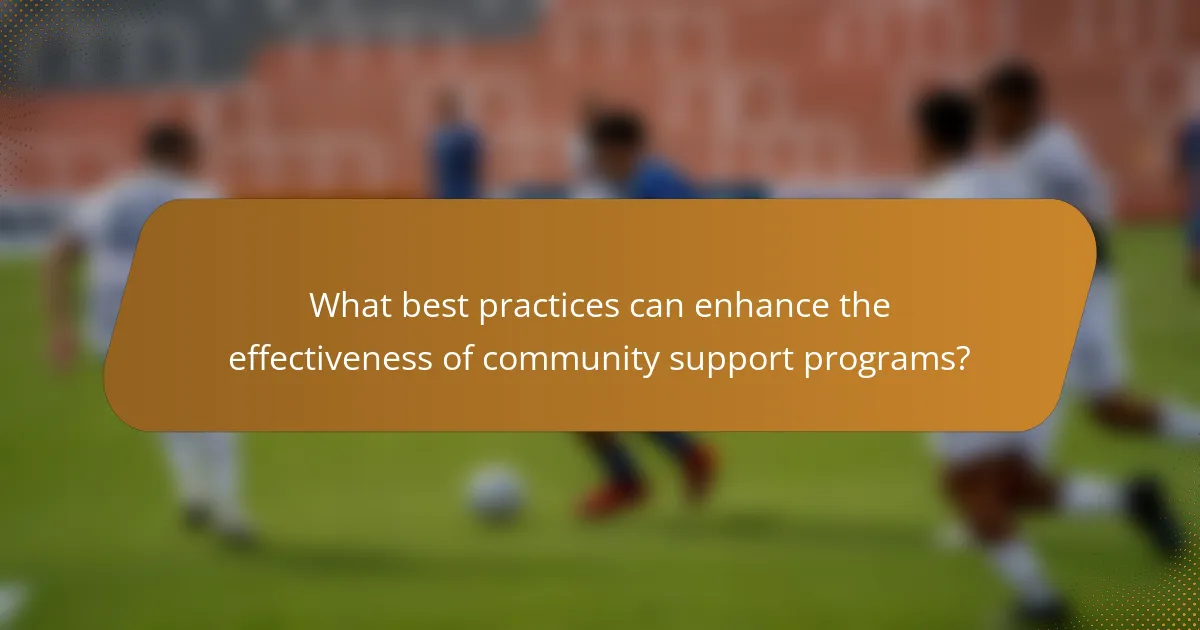 What best practices can enhance the effectiveness of community support programs?